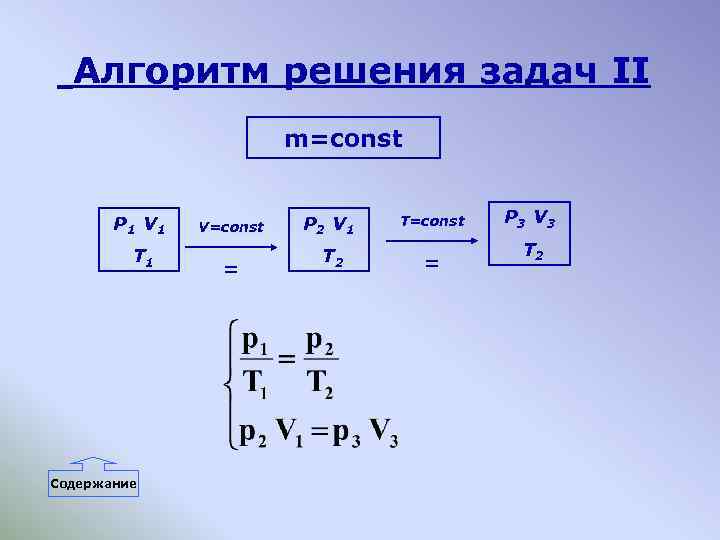 Алгоритм решения задач II

m=const

$P_1$ $V_1$ $T_1$

V=const

=

$P_2$ $V_1$ $T_2$

T=const

=

$P_3$ $V_3$ $T_2$

$\begin{cases} \frac{p_1}{T_1} = \frac{p_2}{T_2} \\ p_2 V_1 = p_3 V_3 \end{cases}$

Содержание